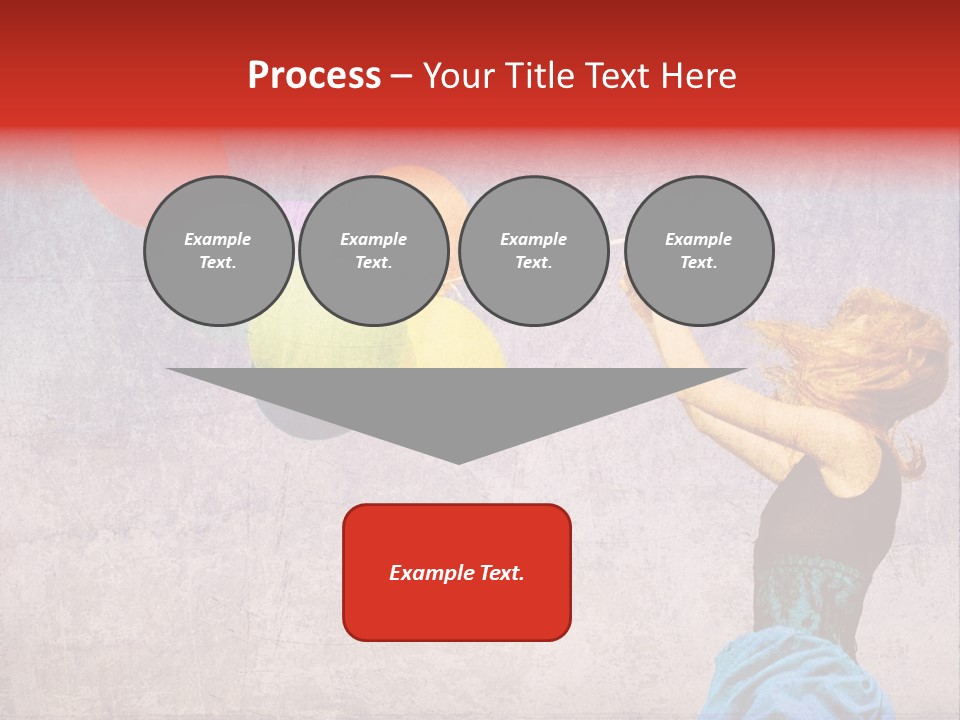 Process – Your Title Text Here

Example Text.

Example Text.

Example Text.

Example Text.

Example Text.